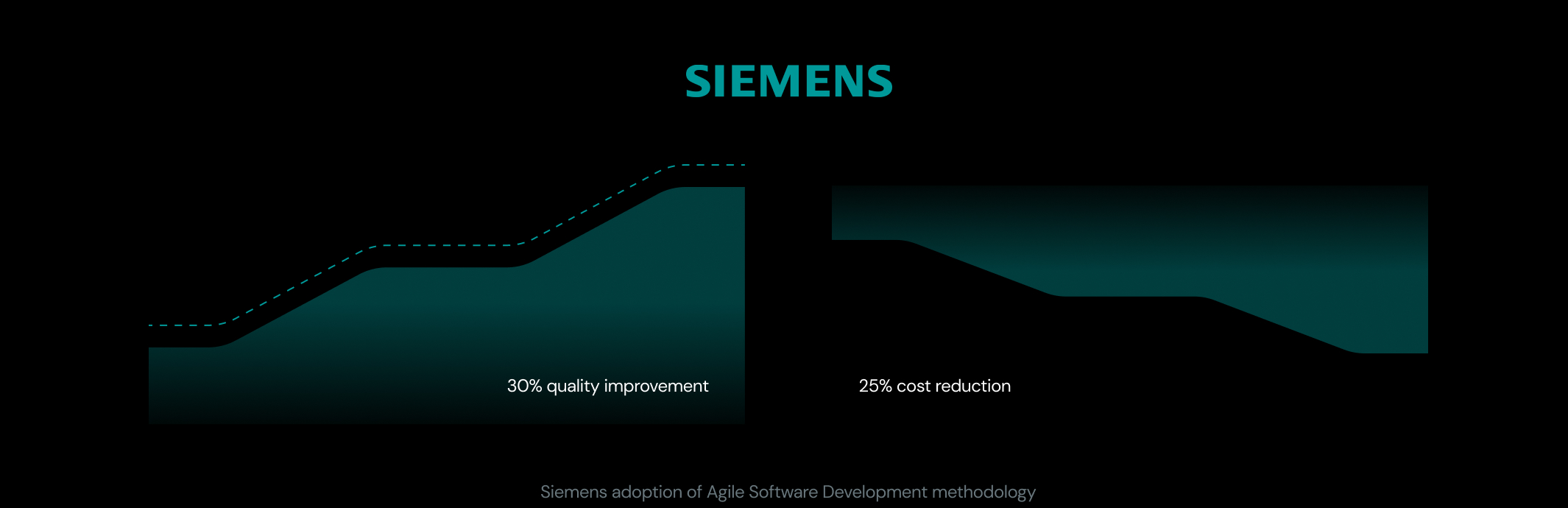 SIEMENS

30% quality improvement

25% cost reduction

Siemens adoption of Agile Software Development methodology